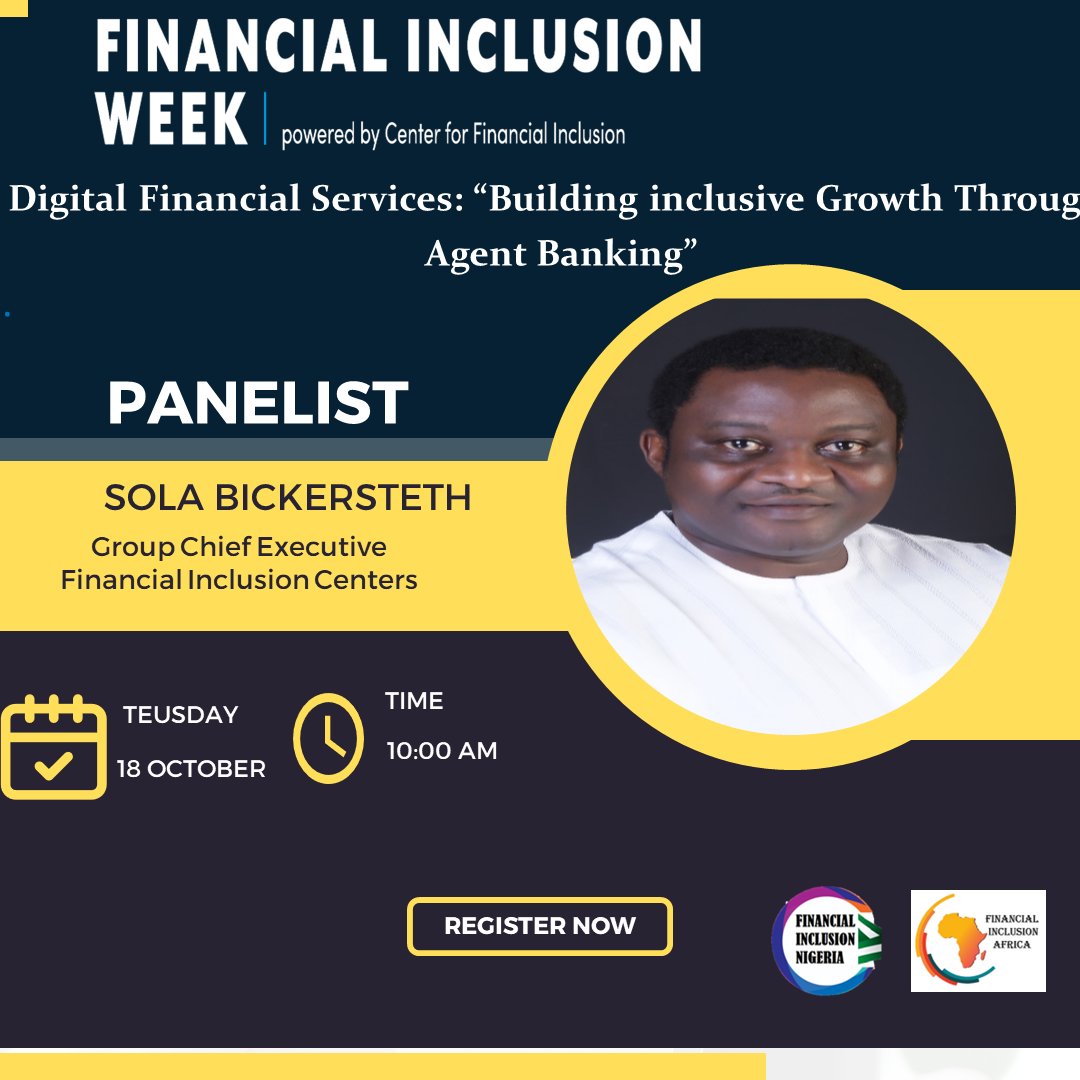 FINANCIAL INCLUSION WEEK | powered by Center for Financial Inclusion

Digital Financial Services: “Building inclusive Growth Throug Agent Banking”

PANELIST

SOLA BICKERSTETH

Group Chief Executive
Financial Inclusion Centers

TEUSDAY
18 OCTOBER

TIME
10:00 AM

REGISTER NOW

FINANCIAL INCLUSION NIGERIA

FINANCIAL INCLUSION AFRICA